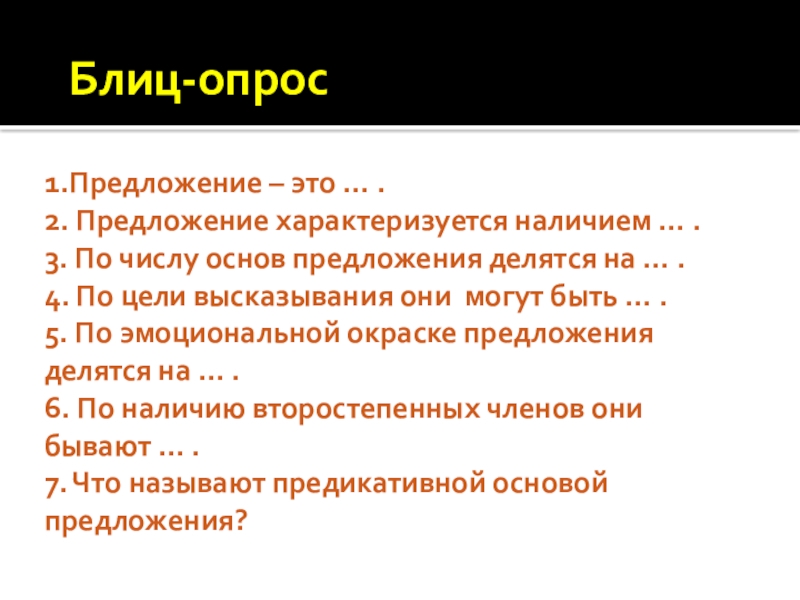 Блиц-опрос

1.Предложение – это … .
2. Предложение характеризуется наличием … .
3. По числу основ предложения делятся на … .
4. По цели высказывания они могут быть … .
5. По эмоциональной окраске предложения делятся на … .
6. По наличию второстепенных членов они бывают … .
7. Что называют предикативной основой предложения?